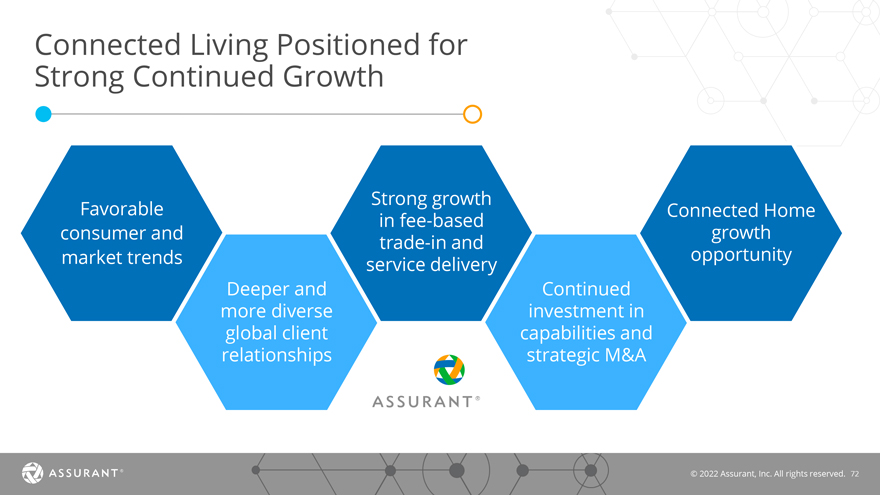 Connected Living Positioned for Strong Continued Growth

Favorable consumer and market trends

Deeper and more diverse global client relationships

Strong growth in fee-based trade-in and service delivery

Continued investment in capabilities and strategic M&A

Connected Home growth opportunity

ASSURANT®

ASSURANT®

© 2022 Assurant, Inc. All rights reserved. 72